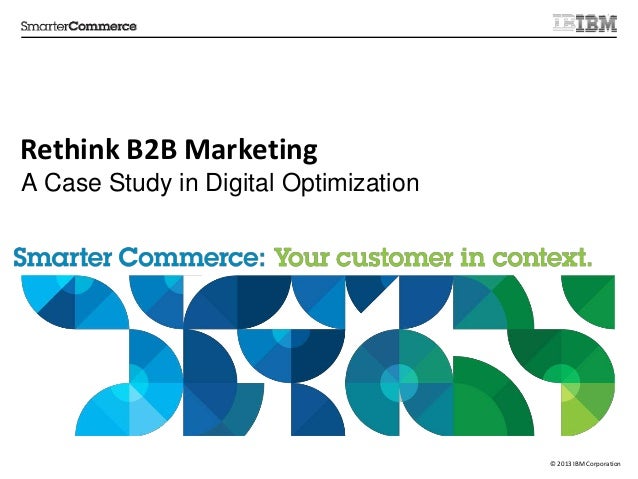 SmarterCommerce

IBM

Rethink B2B Marketing
A Case Study in Digital Optimization

Smarter Commerce: Your customer in context.

© 2013 IBM Corporation